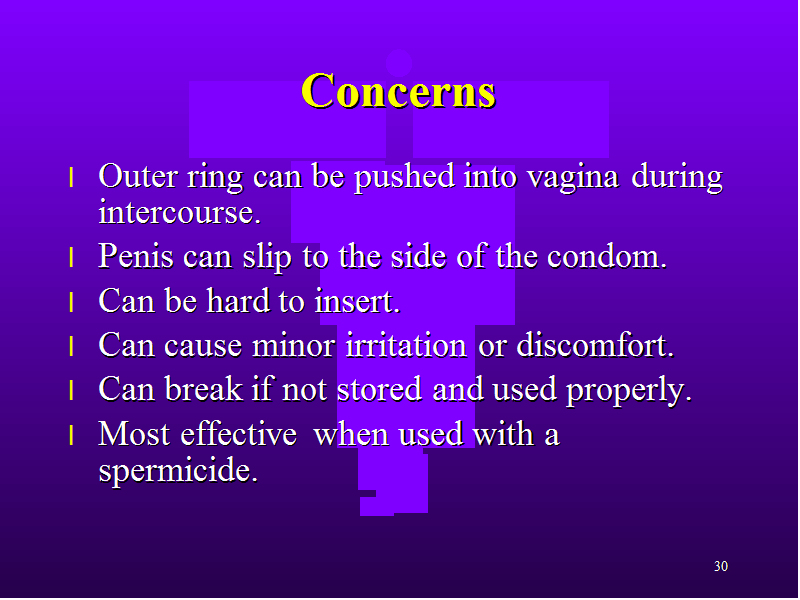 Concerns

l Outer ring can be pushed into vagina during intercourse.
l Penis can slip to the side of the condom.
l Can be hard to insert.
l Can cause minor irritation or discomfort.
l Can break if not stored and used properly.
l Most effective when used with a spermicide.

30